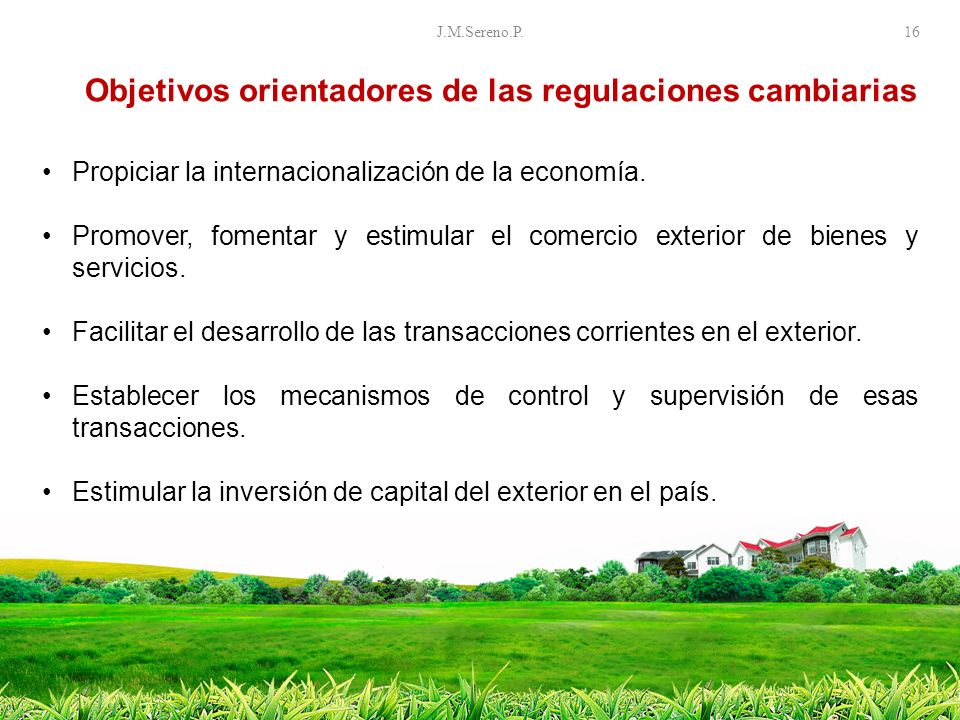 J.M.Sereno.P.

16

Objetivos orientadores de las regulaciones cambiarias

• Propiciar la internacionalización de la economía.

• Promover, fomentar y estimular el comercio exterior de bienes y servicios.

• Facilitar el desarrollo de las transacciones corrientes en el exterior.

• Establecer los mecanismos de control y supervisión de esas transacciones.

• Estimular la inversión de capital del exterior en el país.